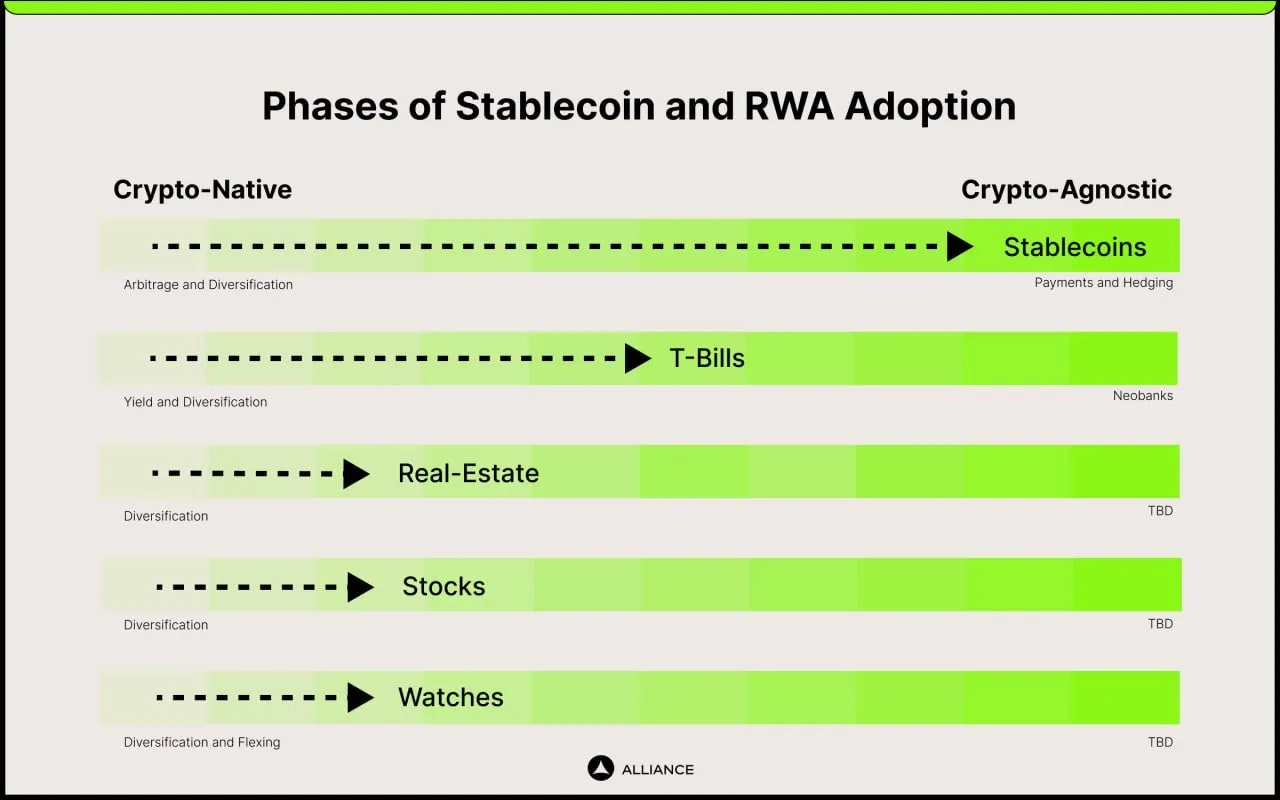 Phases of Stablecoin and RWA Adoption

Crypto-Native

Crypto-Agnostic

Stablecoins

Arbitrage and Diversification

Payments and Hedging

T-Bills

Yield and Diversification

Neobanks

Real-Estate

Diversification

TBD

Stocks

Diversification

TBD

Watches

Diversification and Flexing

TBD

ALLIANCE